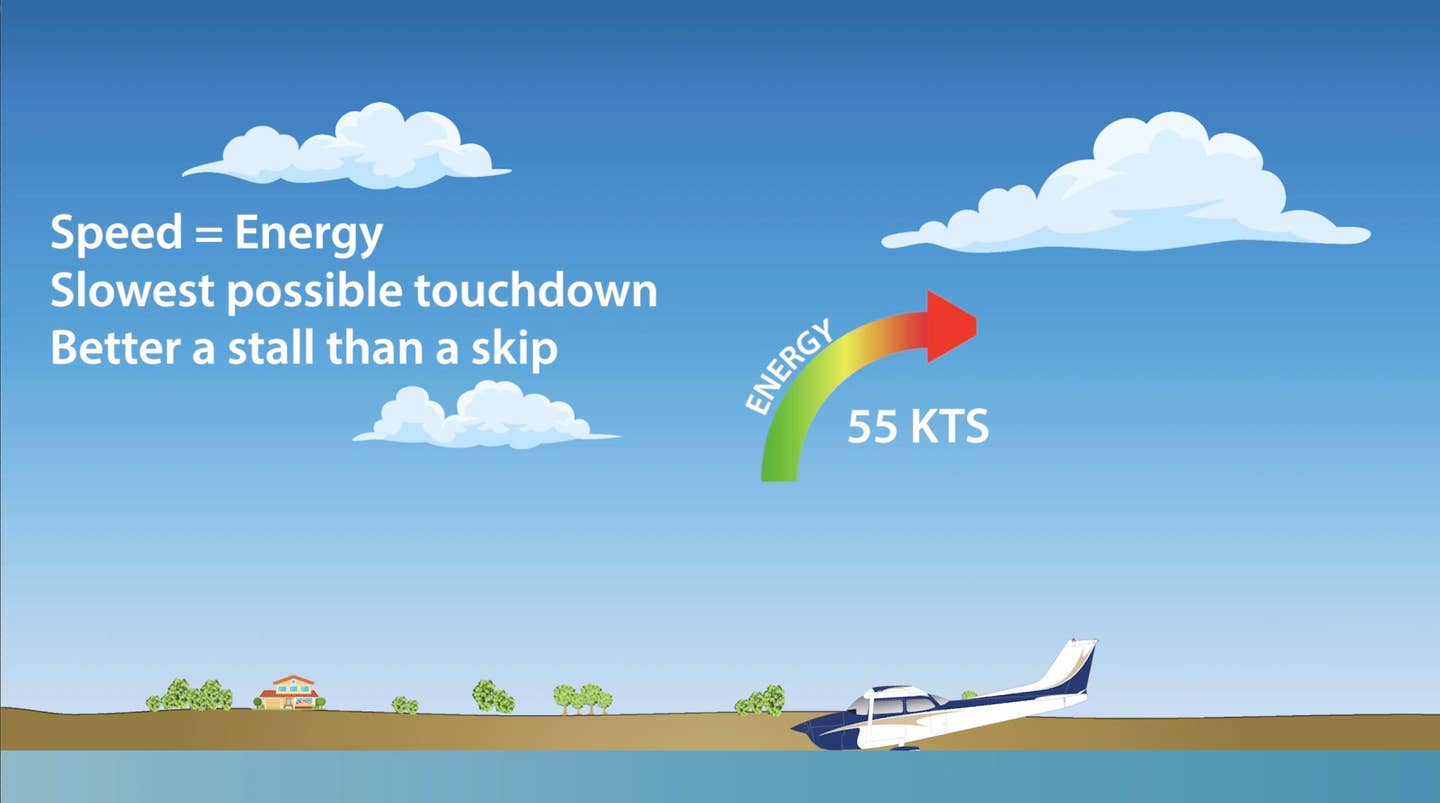 Speed = Energy
Slowest possible touchdown
Better a stall than a skip

ENERGY
55 KTS